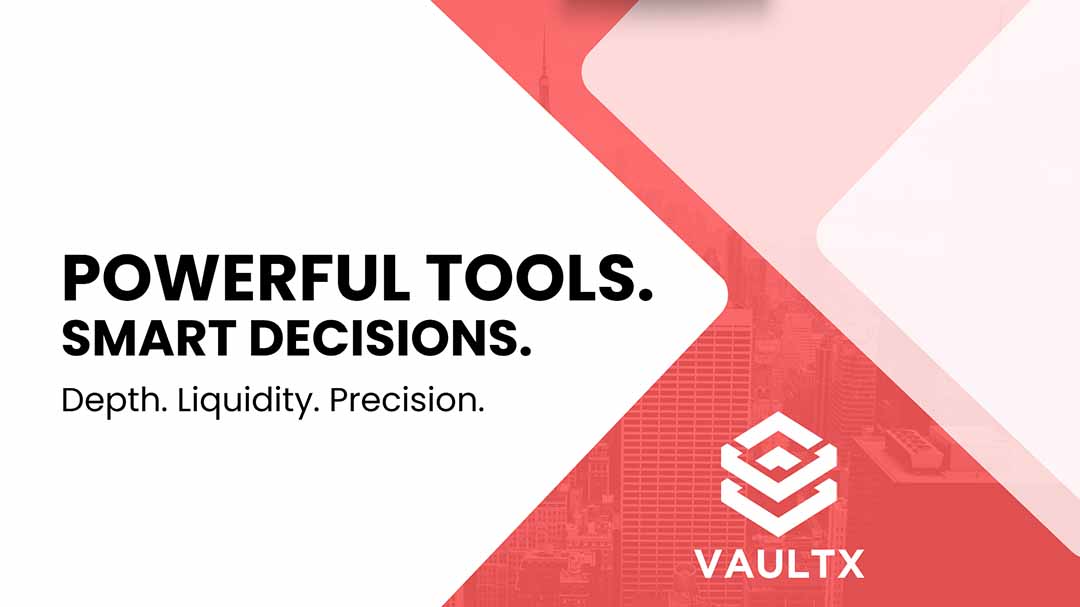 POWERFUL TOOLS.
SMART DECISIONS.

Depth. Liquidity. Precision.

VAULTX